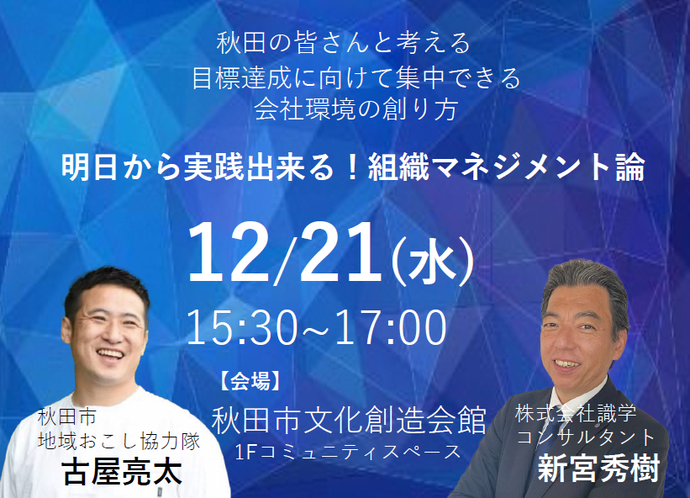 秋田の皆さんと考える
目標達成に向けて集中できる
会社環境の創り方

明日から実践出来る！組織マネジメント論

12/21(水)
15:30~17:00

【会場】
秋田市文化創造会館
1Fコミュニティスペース

秋田市
地域おこし協力隊
古屋亮太

株式会社識学
コンサルタント
新宮秀樹